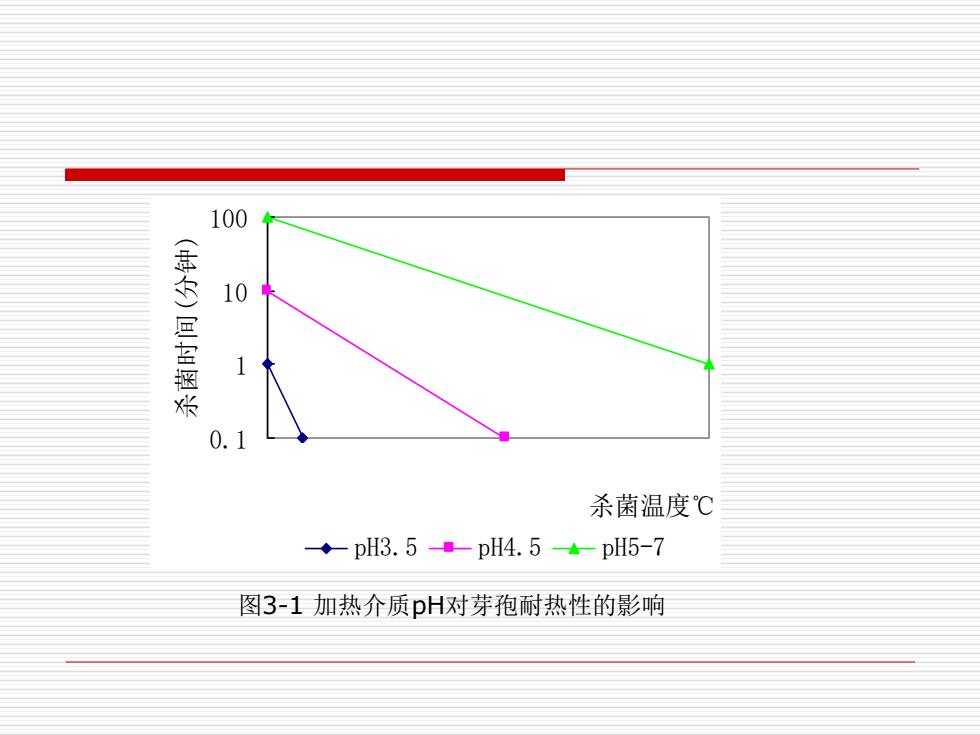 杀菌时间(分钟)

100
10
1
0.1

杀菌温度℃

pH3.5　pH4.5　pH5-7

图3-1 加热介质pH对芽孢耐热性的影响